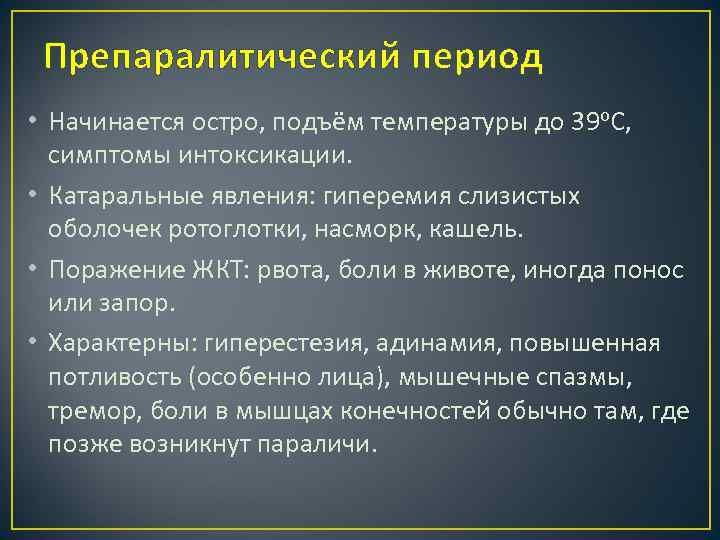 Препаралитический период

• Начинается остро, подъём температуры до 39ºС, симптомы интоксикации.

• Катаральные явления: гиперемия слизистых оболочек ротоглотки, насморк, кашель.

• Поражение ЖКТ: рвота, боли в животе, иногда понос или запор.

• Характерны: гиперестезия, адинамия, повышенная потливость (особенно лица), мышечные спазмы, тремор, боли в мышцах конечностей обычно там, где позже возникнут параличи.